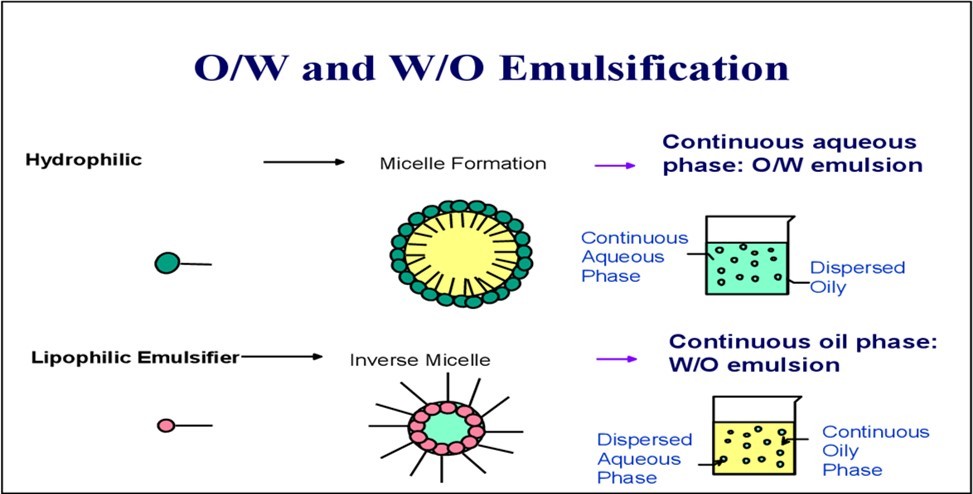 O/W and W/O Emulsification

Hydrophilic

Micelle Formation

Continuous aqueous phase: O/W emulsion

Continuous Aqueous Phase

Dispersed Oily

Lipophilic Emulsifier

Inverse Micelle

Continuous oil phase: W/O emulsion

Dispersed Aqueous Phase

Continuous Oily Phase